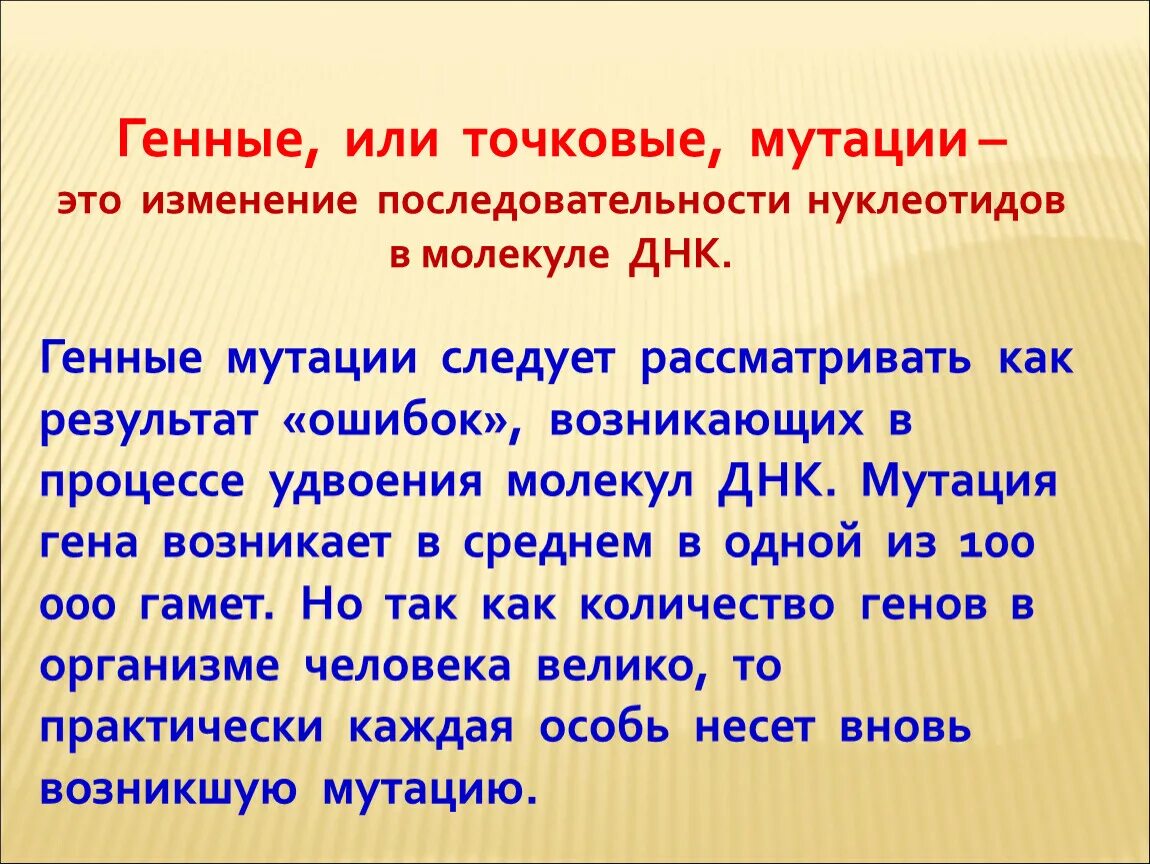 Генные, или точковые, мутации – это изменение последовательности нуклеотидов в молекуле ДНК.

Генные мутации следует рассматривать как результат «ошибок», возникающих в процессе удвоения молекул ДНК. Мутация гена возникает в среднем в одной из 100 000 гамет. Но так как количество генов в организме человека велико, то практически каждая особь несет вновь возникшую мутацию.